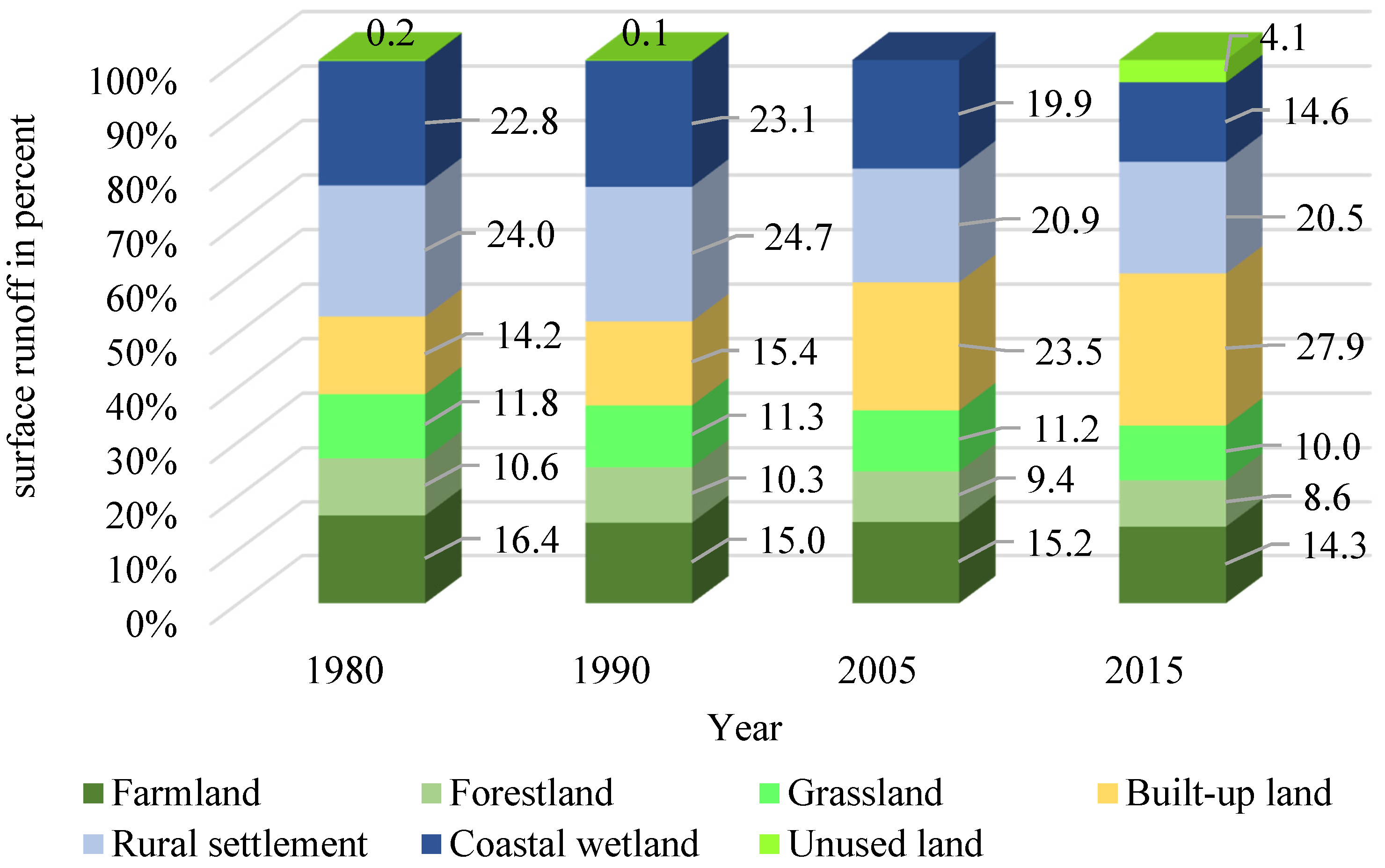 surface runoff in percent

100%
90%
80%
70%
60%
50%
40%
30%
20%
10%
0%

0.2
22.8
24.0
14.2
11.8
10.6
16.4

0.1
23.1
24.7
15.4
11.3
10.3
15.0

19.9
20.9
23.5
11.2
9.4
15.2

4.1
14.6
20.5
27.9
10.0
8.6
14.3

1980
1990
2005
2015

Year

Farmland
Forestland
Grassland
Built-up land
Rural settlement
Coastal wetland
Unused land